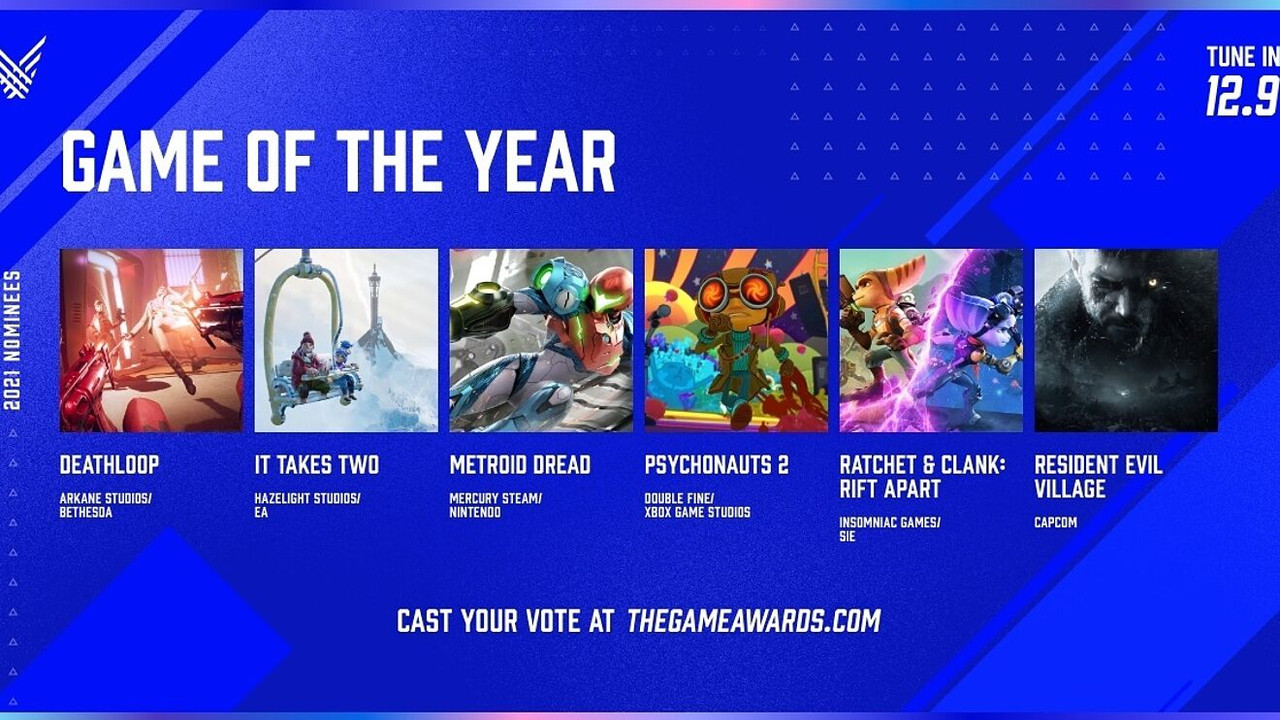 TUNE IN
12.9

GAME OF THE YEAR

2021 NOMINEES

DEATHLOOP
ARKANE STUDIOS/
BETHESDA

IT TAKES TWO
HAZELIGHT STUDIOS/
EA

METROID DREAD
MERCURY STEAM/
NINTENDO

PSYCHONAUTS 2
DOUBLE FINE/
XBOX GAME STUDIOS

RATCHET & CLANK: RIFT APART
INSOMNIAC GAMES/
SIE

RESIDENT EVIL VILLAGE
CAPCOM

CAST YOUR VOTE AT THEGAMEAWARDS.COM